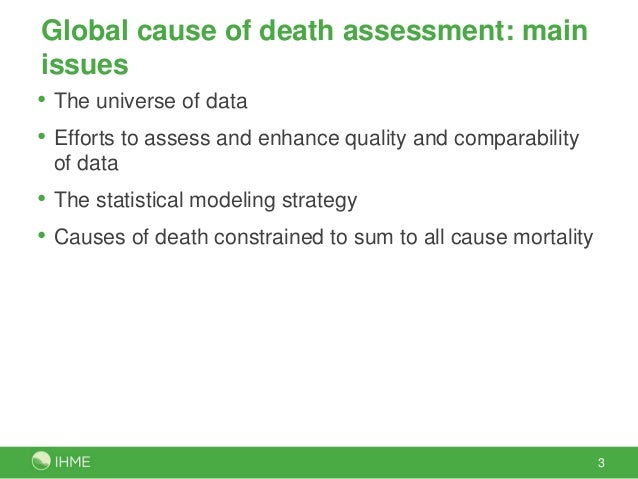 Global cause of death assessment: main issues

• The universe of data
• Efforts to assess and enhance quality and comparability of data
• The statistical modeling strategy
• Causes of death constrained to sum to all cause mortality

IHME

3